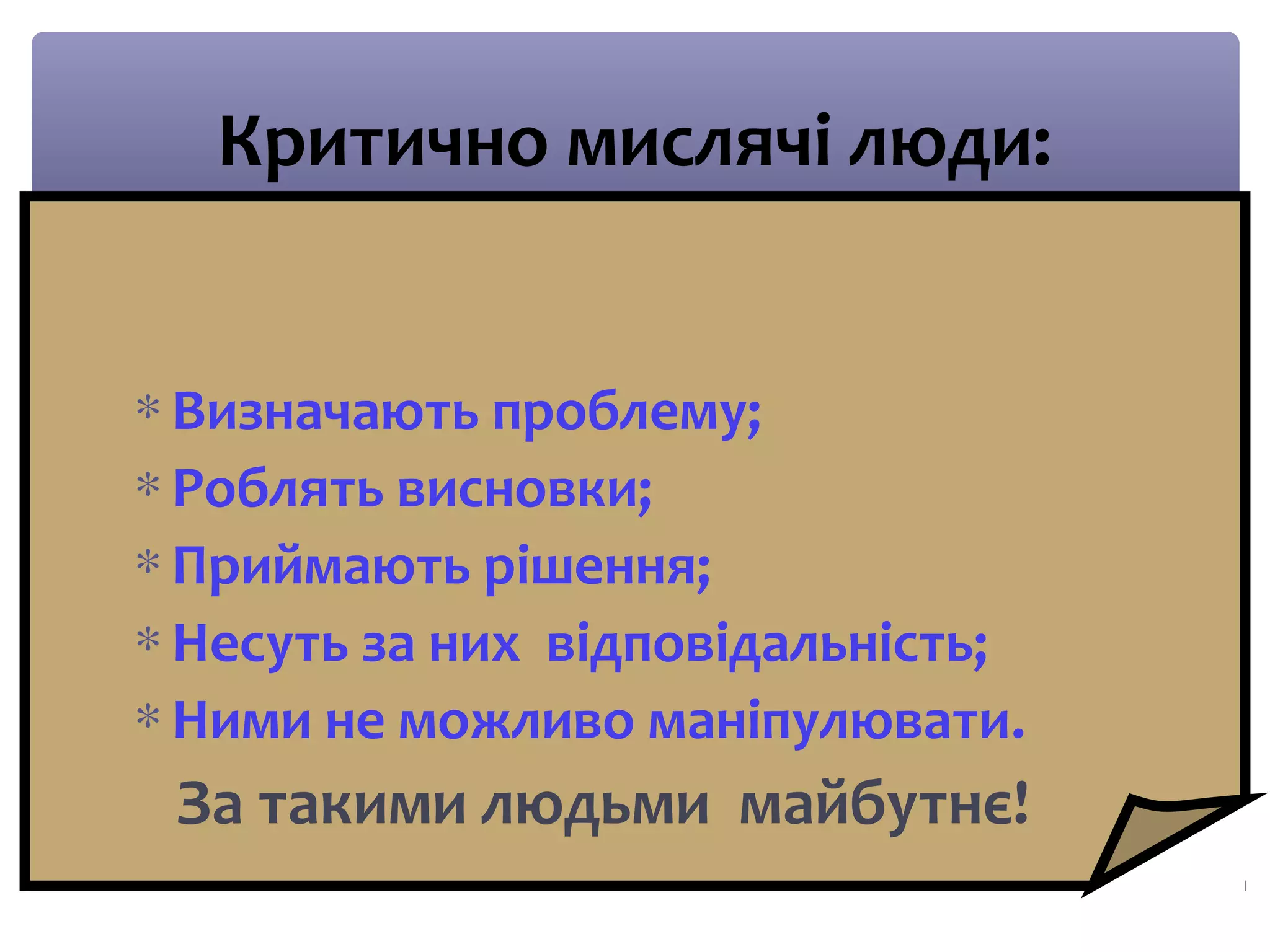 Критично мислячі люди:

* Визначають проблему;
* Роблять висновки;
* Приймають рішення;
* Несуть за них відповідальність;
* Ними не можливо маніпулювати.

За такими людьми майбутнє!